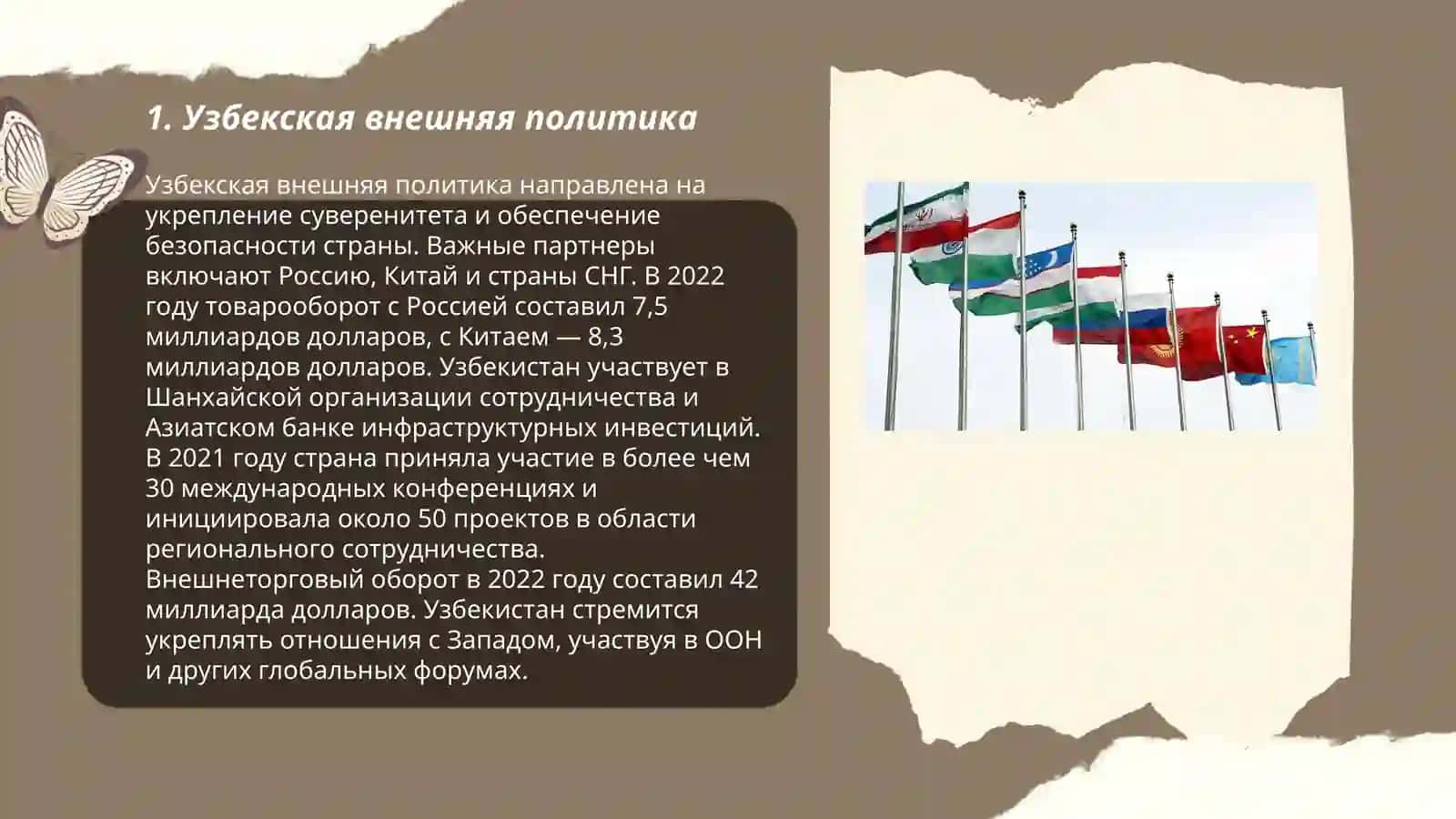 1. Узбекская внешняя политика

Узбекская внешняя политика направлена на укрепление суверенитета и обеспечение безопасности страны. Важные партнеры включают Россию, Китай и страны СНГ. В 2022 году товарооборот с Россией составил 7,5 миллиардов долларов, с Китаем — 8,3 миллиардов долларов. Узбекистан участвует в Шанхайской организации сотрудничества и Азиатском банке инфраструктурных инвестиций. В 2021 году страна приняла участие в более чем 30 международных конференциях и инициировала около 50 проектов в области регионального сотрудничества. Внешнеторговый оборот в 2022 году составил 42 миллиарда долларов. Узбекистан стремится укреплять отношения с Западом, участвуя в ООН и других глобальных форумах.